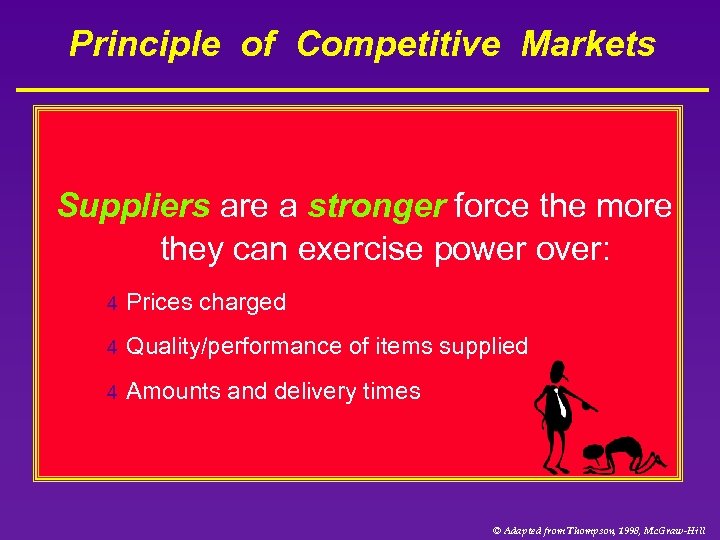 Principle of Competitive Markets

Suppliers are a stronger force the more they can exercise power over:

4 Prices charged

4 Quality/performance of items supplied

4 Amounts and delivery times

© Adapted from Thompson, 1998, McGraw-Hill